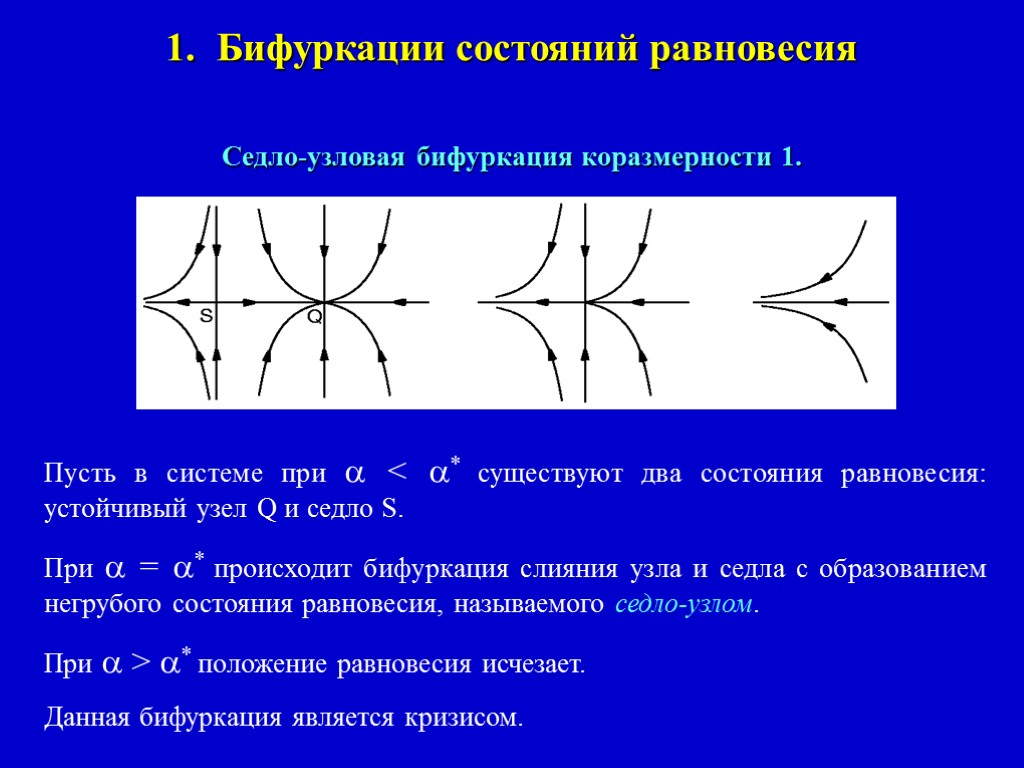 1. Бифуркации состояний равновесия

Седло-узловая бифуркация коразмерности 1.

S

Q

Пусть в системе при $\alpha < \alpha^*$ существуют два состояния равновесия: устойчивый узел Q и седло S.

При $\alpha = \alpha^*$ происходит бифуркация слияния узла и седла с образованием негрубого состояния равновесия, называемого седло-узлом.

При $\alpha > \alpha^*$ положение равновесия исчезает.

Данная бифуркация является кризисом.